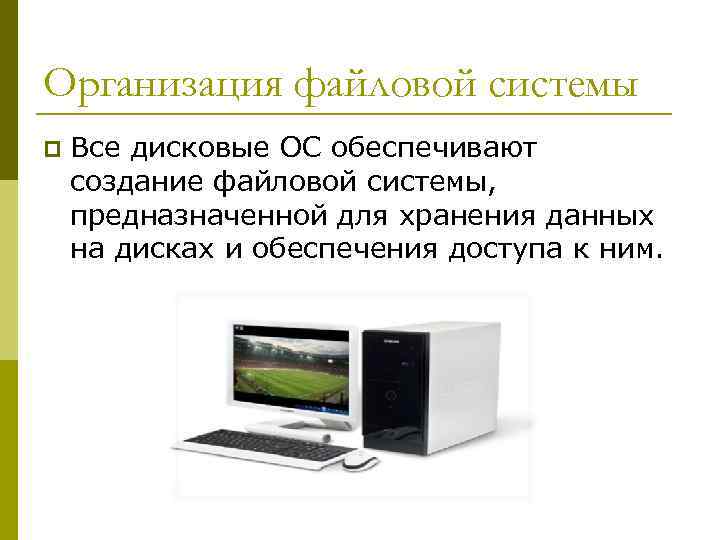 Организация файловой системы

Все дисковые ОС обеспечивают создание файловой системы, предназначенной для хранения данных на дисках и обеспечения доступа к ним.